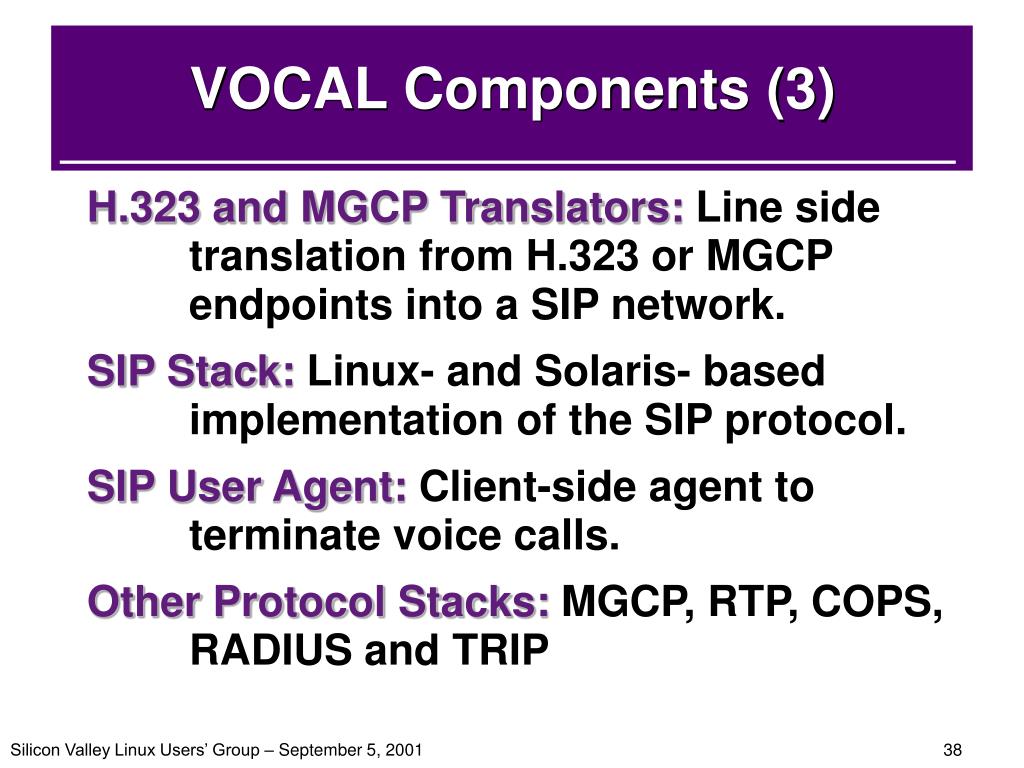 VOCAL Components (3)

H.323 and MGCP Translators: Line side translation from H.323 or MGCP endpoints into a SIP network.

SIP Stack: Linux- and Solaris- based implementation of the SIP protocol.

SIP User Agent: Client-side agent to terminate voice calls.

Other Protocol Stacks: MGCP, RTP, COPS, RADIUS and TRIP

Silicon Valley Linux Users' Group – September 5, 2001

38